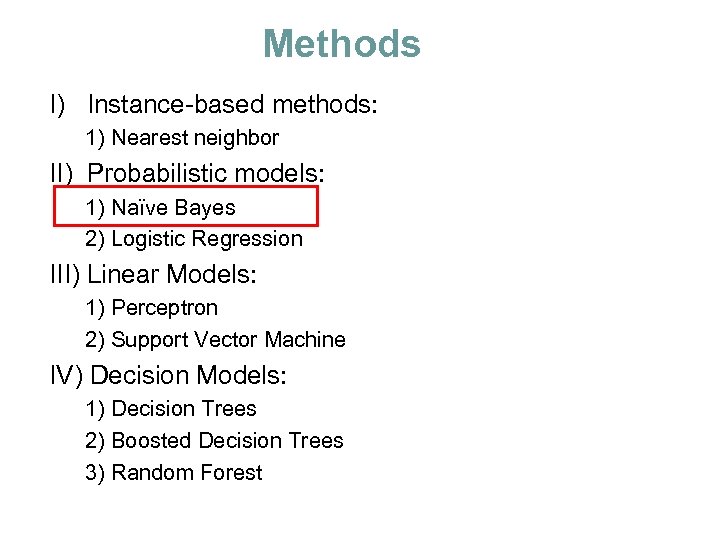 Methods

I) Instance-based methods:

1) Nearest neighbor

II) Probabilistic models:

1) Naïve Bayes

2) Logistic Regression

III) Linear Models:

1) Perceptron

2) Support Vector Machine

IV) Decision Models:

1) Decision Trees

2) Boosted Decision Trees

3) Random Forest